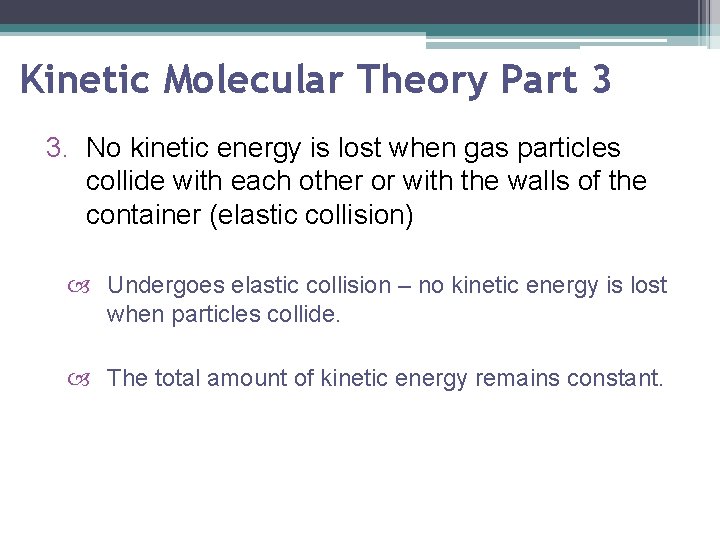 Kinetic Molecular Theory Part 3

3. No kinetic energy is lost when gas particles collide with each other or with the walls of the container (elastic collision)

Undergoes elastic collision – no kinetic energy is lost when particles collide.

The total amount of kinetic energy remains constant.